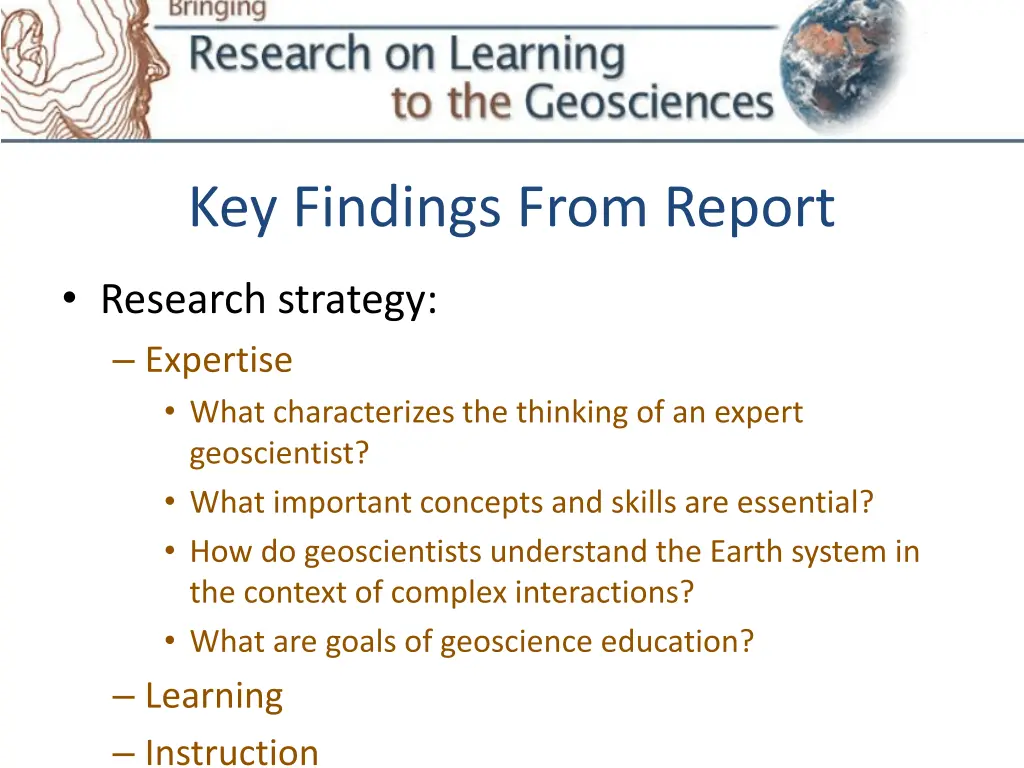 Bringing
Research on Learning
to the Geosciences

Key Findings From Report

• Research strategy:
– Expertise
• What characterizes the thinking of an expert geoscientist?
• What important concepts and skills are essential?
• How do geoscientists understand the Earth system in the context of complex interactions?
• What are goals of geoscience education?
– Learning
– Instruction